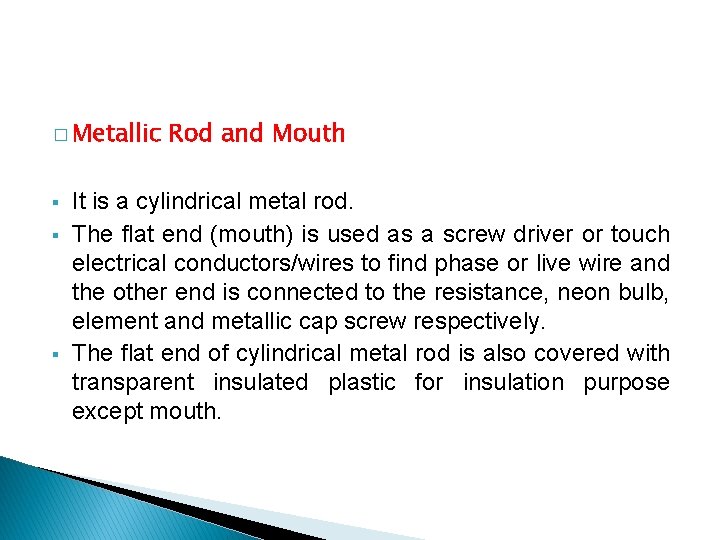 □ Metallic Rod and Mouth

▪ It is a cylindrical metal rod.

▪ The flat end (mouth) is used as a screw driver or touch electrical conductors/wires to find phase or live wire and the other end is connected to the resistance, neon bulb, element and metallic cap screw respectively.

▪ The flat end of cylindrical metal rod is also covered with transparent insulated plastic for insulation purpose except mouth.